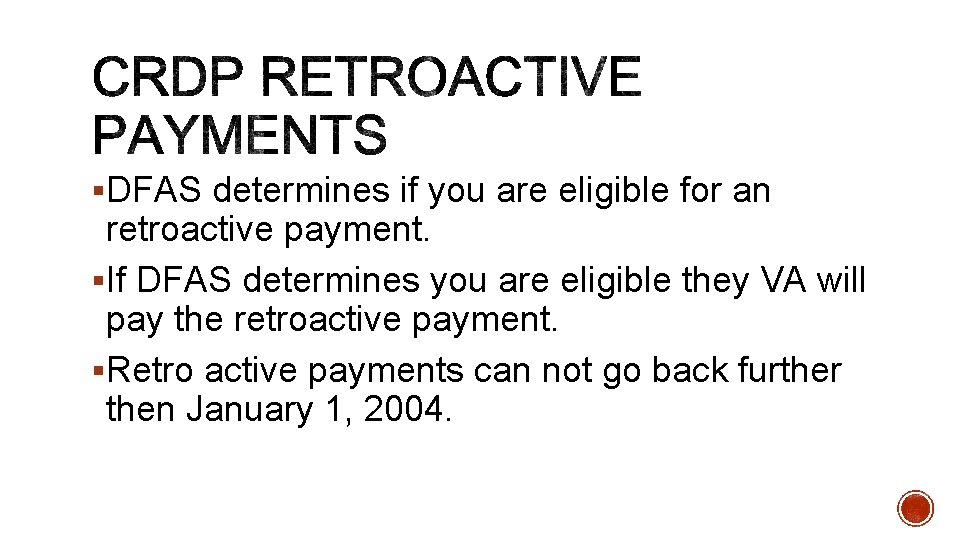 CRDP RETROACTIVE PAYMENTS

▪DFAS determines if you are eligible for an retroactive payment.

▪If DFAS determines you are eligible they VA will pay the retroactive payment.

▪Retro active payments can not go back further then January 1, 2004.